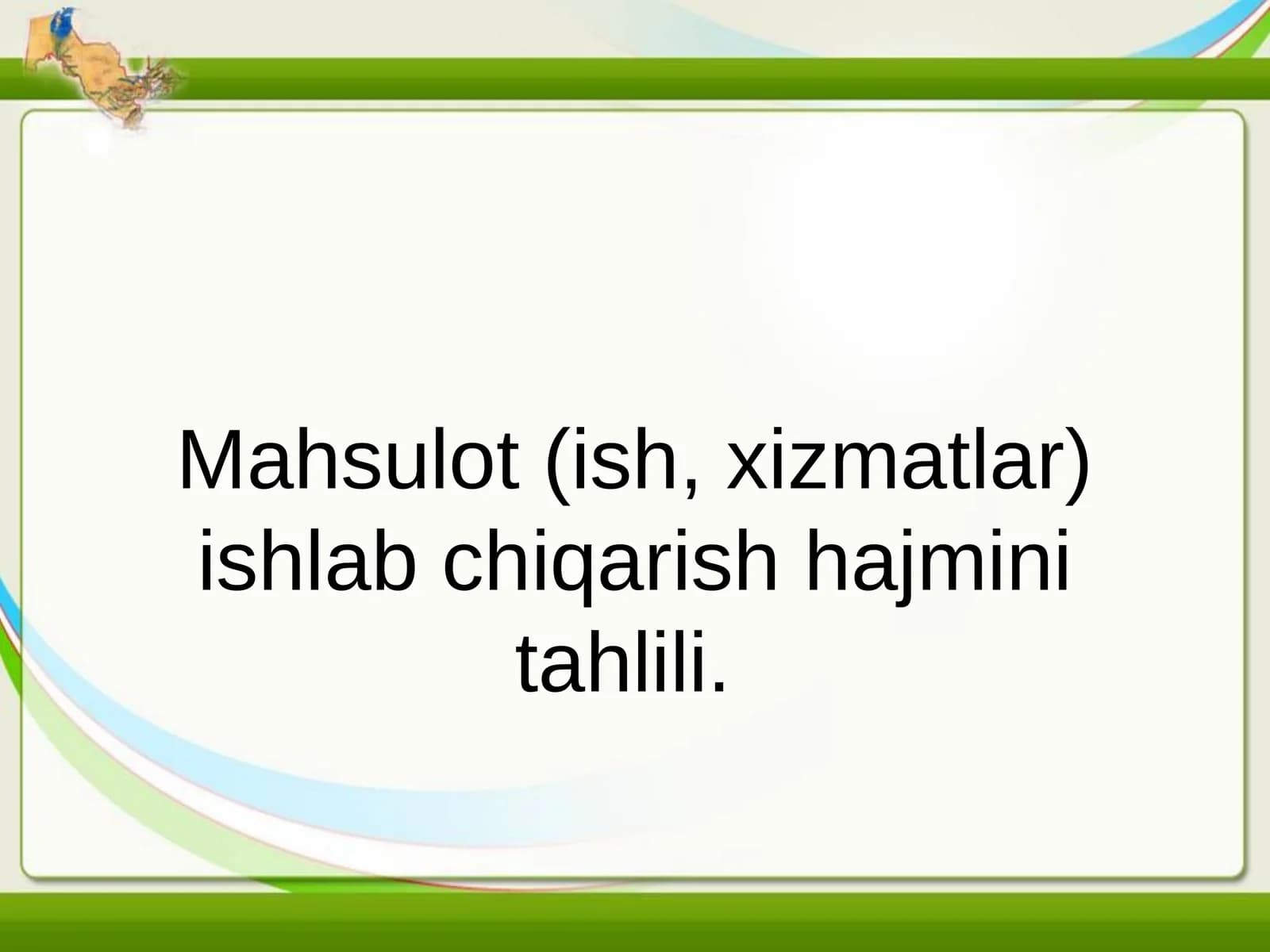 Mahsulot (ish, xizmatlar) ishlab chiqarish hajmini tahlili.